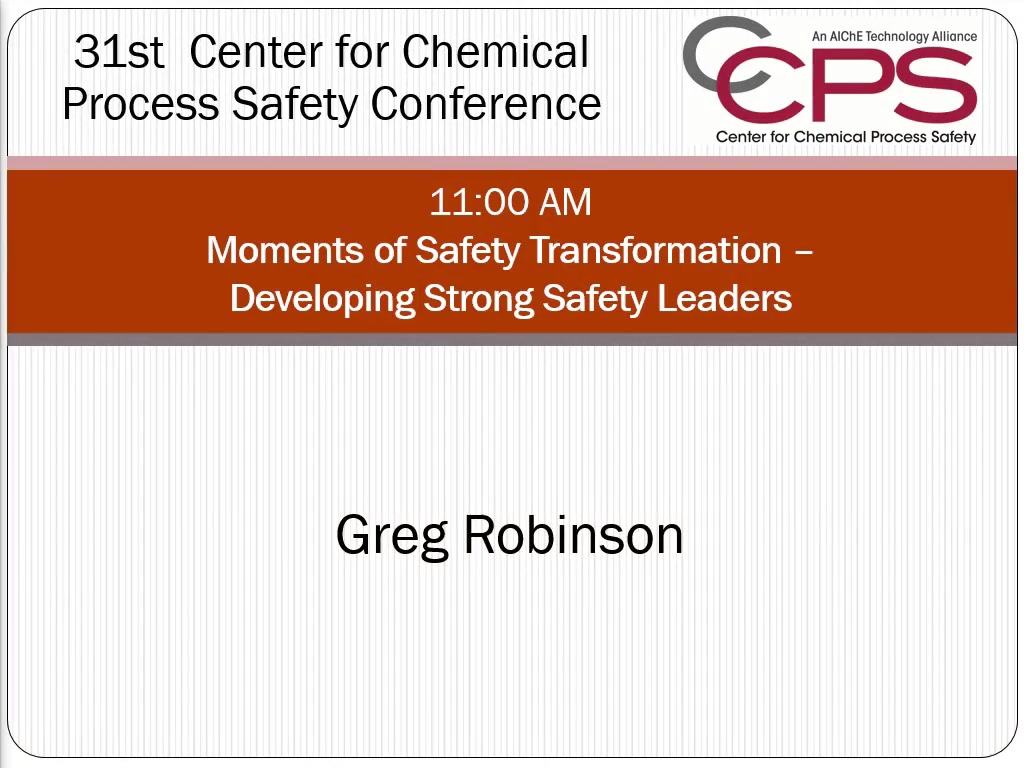 31st Center for Chemical Process Safety Conference

An AIChE Technology Alliance
CCPS
Center for Chemical Process Safety

11:00 AM
Moments of Safety Transformation – Developing Strong Safety Leaders

Greg Robinson